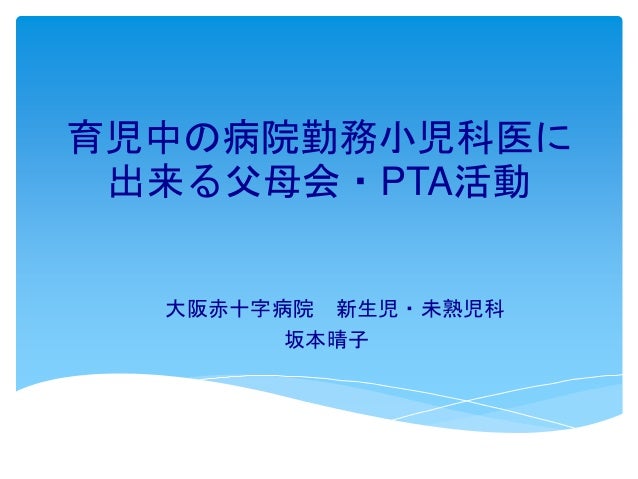 育児中の病院勤務小児科医に出来る父母会・PTA活動

大阪赤十字病院　新生児・未熟児科
坂本晴子